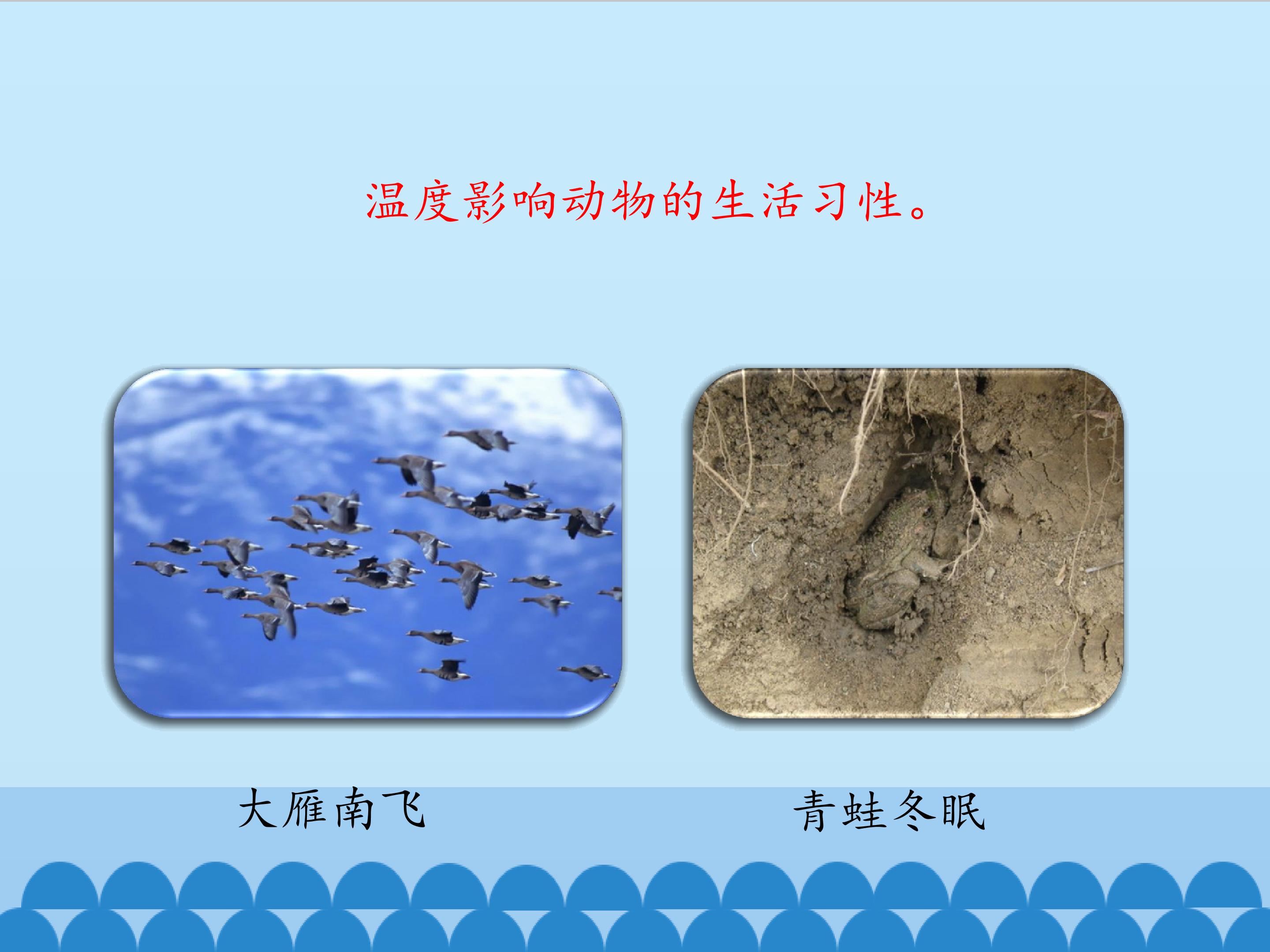 温度影响动物的生活习性。

大雁南飞

青蛙冬眠